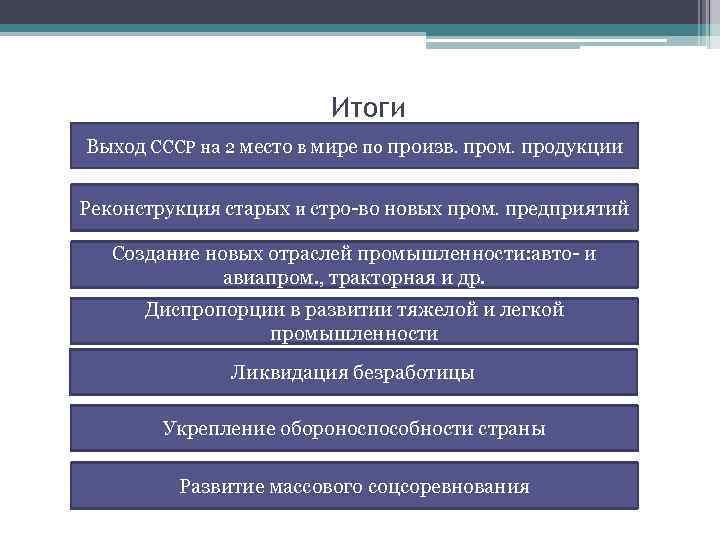 Итоги

Выход СССР на 2 место в мире по произв. пром. продукции

Реконструкция старых и стро-во новых пром. предприятий

Создание новых отраслей промышленности:авто- и авиапром., тракторная и др.

Диспропорции в развитии тяжелой и легкой промышленности

Ликвидация безработицы

Укрепление обороноспособности страны

Развитие массового соцсоревнования